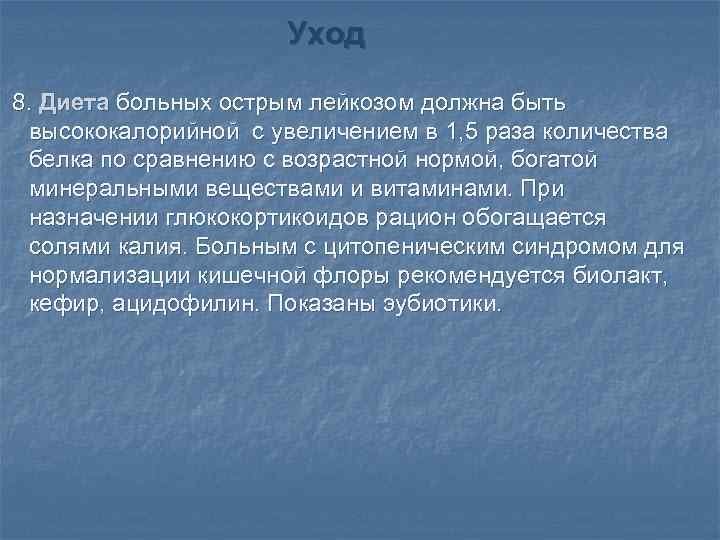 Уход

8. Диета больных острым лейкозом должна быть высококалорийной  с увеличением в 1,5 раза количества белка по сравнению с возрастной нормой, богатой минеральными веществами и витаминами. При назначении глюкокортикоидов рацион обогащается солями калия. Больным с цитопеническим синдромом для нормализации кишечной флоры рекомендуется биолакт, кефир, ацидофилин. Показаны эубиотики.